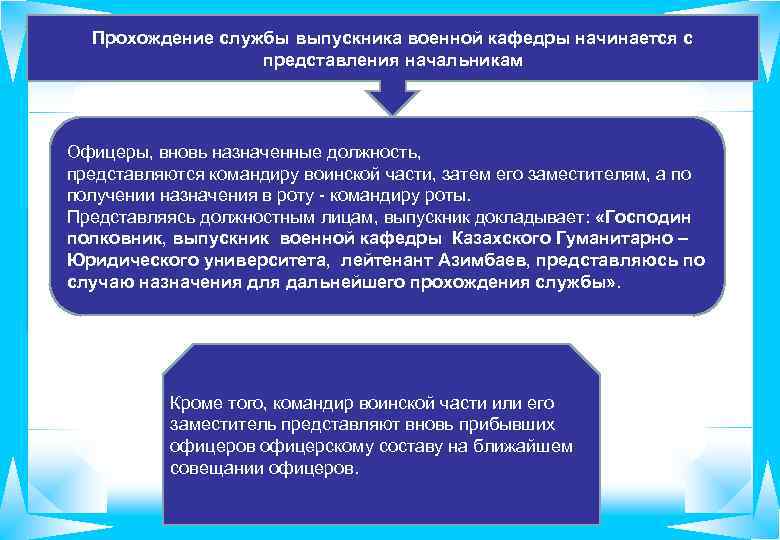 Прохождение службы выпускника военной кафедры начинается с представления начальникам

Офицеры, вновь назначенные должность, представляются командиру воинской части, затем его заместителям, а по получении назначения в роту - командиру роты.
Представляясь должностным лицам, выпускник докладывает: «Господин полковник, выпускник военной кафедры Казахского Гуманитарно – Юридического университета, лейтенант Азимбаев, представляюсь по случаю назначения для дальнейшего прохождения службы».

Кроме того, командир воинской части или его заместитель представляют вновь прибывших офицеров офицерскому составу на ближайшем совещании офицеров.